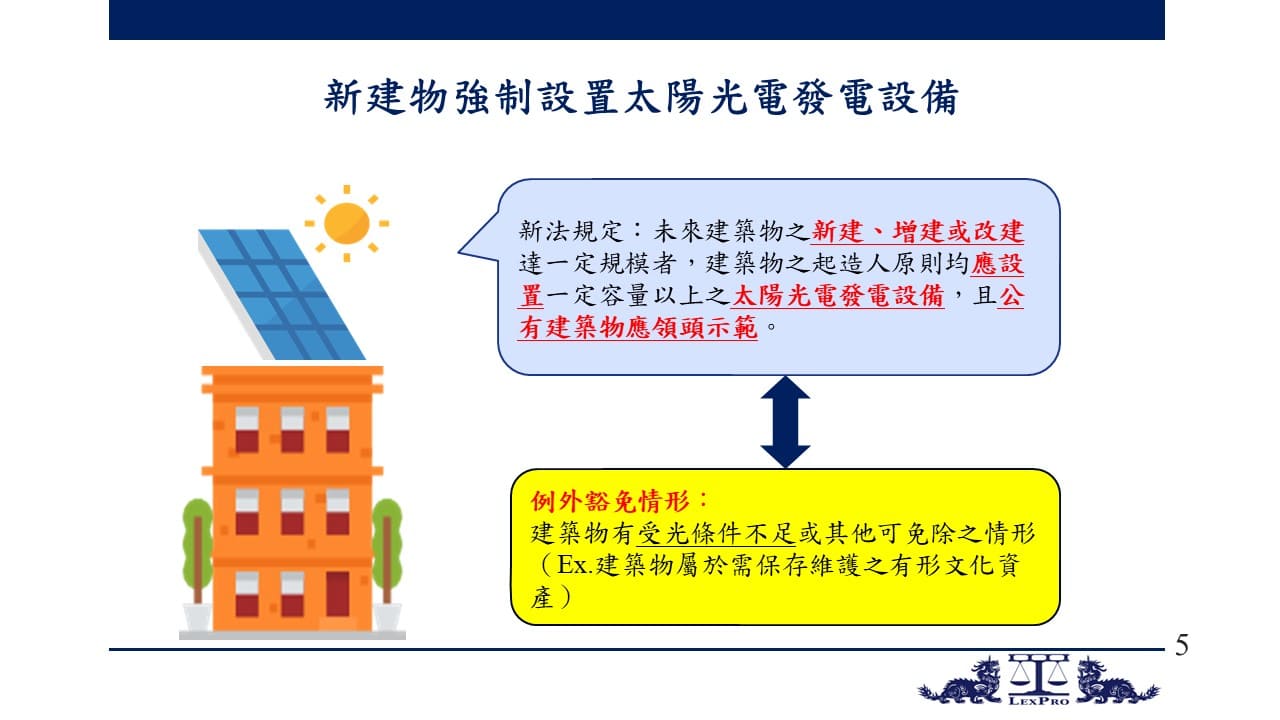 新建物強制設置太陽光電發電設備

新法規定：未來建築物之新建、增建或改建達一定規模者，建築物之起造人原則均應設置一定容量以上之太陽光電發電設備，且公有建築物應領頭示範。

例外豁免情形：
建築物有受光條件不足或其他可免除之情形（Ex.建築物屬於需保存維護之有形文化資產）

5

LexPro